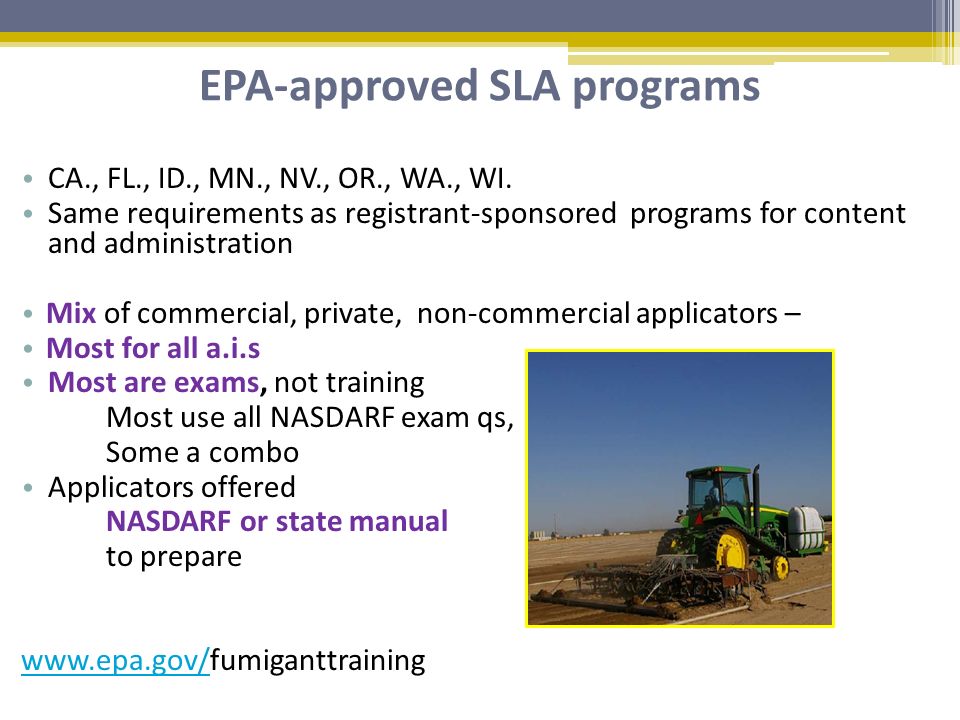 EPA-approved SLA programs

• CA., FL., ID., MN., NV., OR., WA., WI.
• Same requirements as registrant-sponsored programs for content and administration

• Mix of commercial, private, non-commercial applicators –
• Most for all a.i.s
• Most are exams, not training
Most use all NASDARF exam qs,
Some a combo
• Applicators offered
NASDARF or state manual
to prepare

www.epa.gov/fumiganttraining